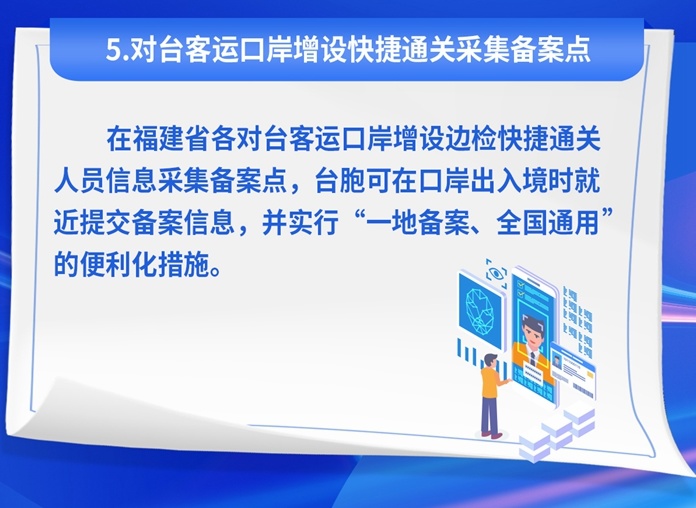 5.对台客运口岸增设快捷通关采集备案点

在福建省各对台客运口岸增设边检快捷通关人员信息采集备案点，台胞可在口岸出入境时就近提交备案信息，并实行“一地备案、全国通用”的便利化措施。